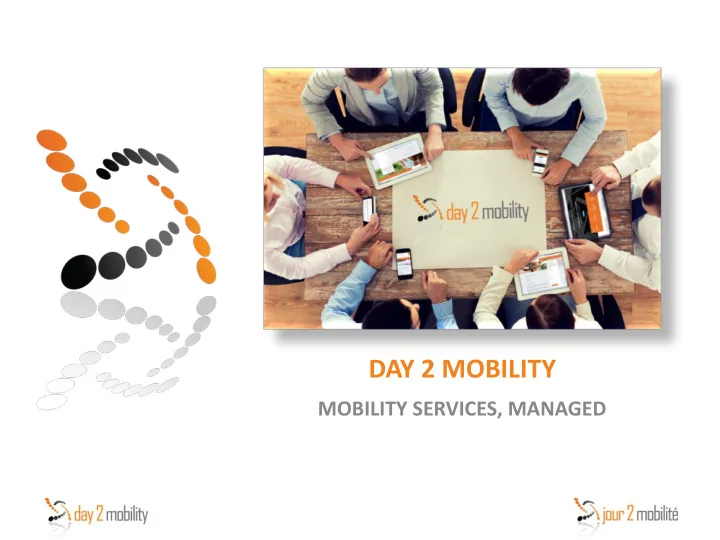 day 2 mobility

DAY 2 MOBILITY

MOBILITY SERVICES, MANAGED

day 2 mobility

jour 2 mobilité